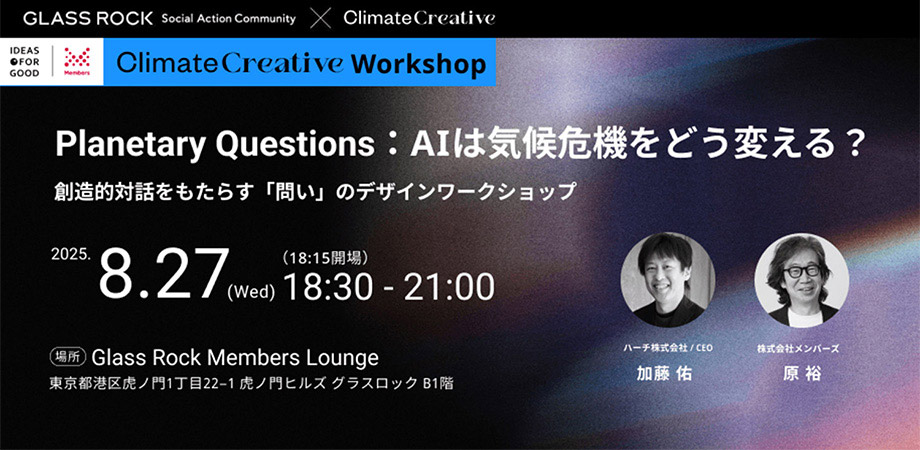 GLASS ROCK Social Action Community × Climate Creative

IDEAS FOR GOOD Members

Climate Creative Workshop

Planetary Questions：AIは気候危機をどう変える？

創造的対話をもたらす「問い」のデザインワークショップ

2025. 8.27 (Wed) (18:15開場) 18:30 - 21:00

場所 Glass Rock Members Lounge
東京都港区虎ノ門1丁目22−1 虎ノ門ヒルズ グラスロック B1階

ハーチ株式会社 / CEO
加藤 佑

株式会社メンバーズ
原 裕